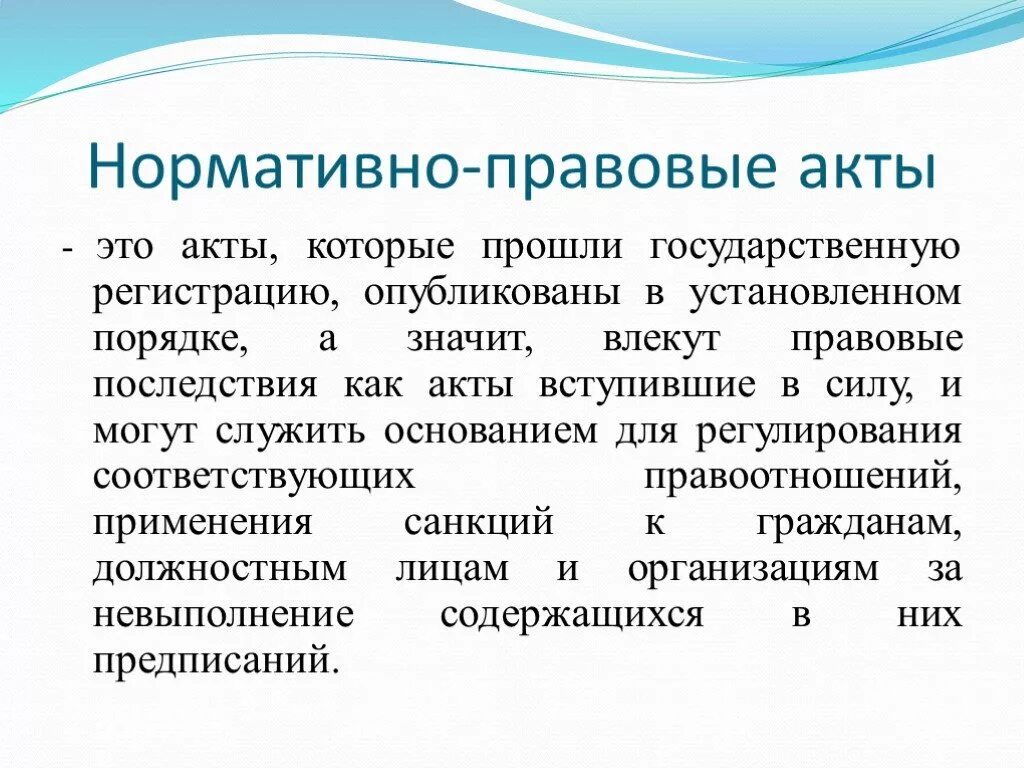 Нормативно-правовые акты

- это акты, которые прошли государственную регистрацию, опубликованы в установленном порядке, а значит, влекут правовые последствия как акты вступившие в силу, и могут служить основанием для регулирования соответствующих правоотношений, применения санкций к гражданам, должностным лицам и организациям за невыполнение содержащихся в них предписаний.